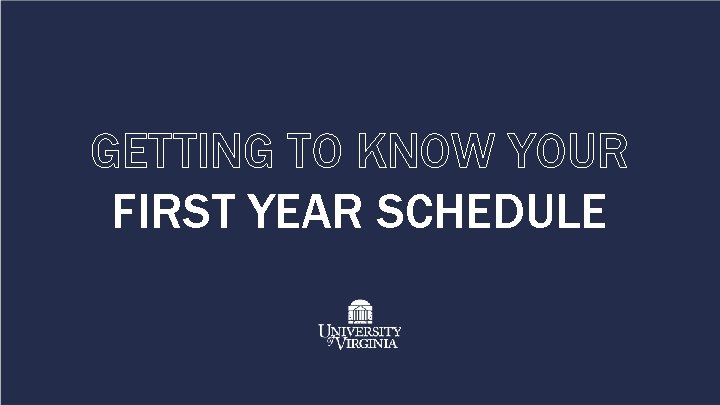 GETTING TO KNOW YOUR
FIRST YEAR SCHEDULE

UNIVERSITY of VIRGINIA